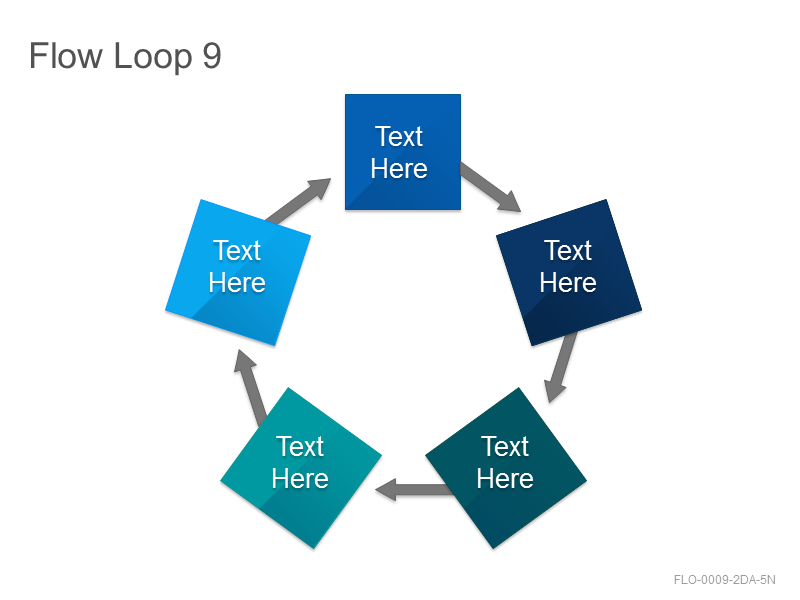 Flow Loop 9

Text Here

Text Here

Text Here

Text Here

Text Here

FLO-0009-2DA-5N